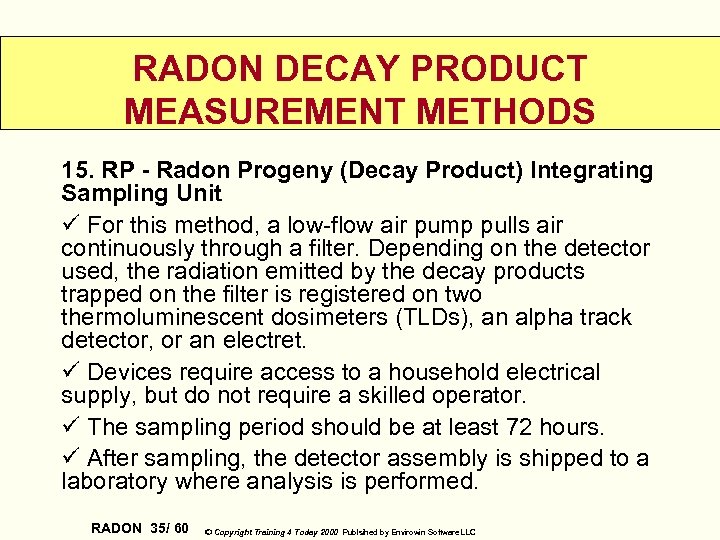 RADON DECAY PRODUCT MEASUREMENT METHODS

15. RP - Radon Progeny (Decay Product) Integrating Sampling Unit

✓ For this method, a low-flow air pump pulls air continuously through a filter. Depending on the detector used, the radiation emitted by the decay products trapped on the filter is registered on two thermoluminescent dosimeters (TLDs), an alpha track detector, or an electret.

✓ Devices require access to a household electrical supply, but do not require a skilled operator.

✓ The sampling period should be at least 72 hours.

✓ After sampling, the detector assembly is shipped to a laboratory where analysis is performed.

RADON 35/ 60 © Copyright Training 4 Today 2000 Published by Envirowin Software LLC